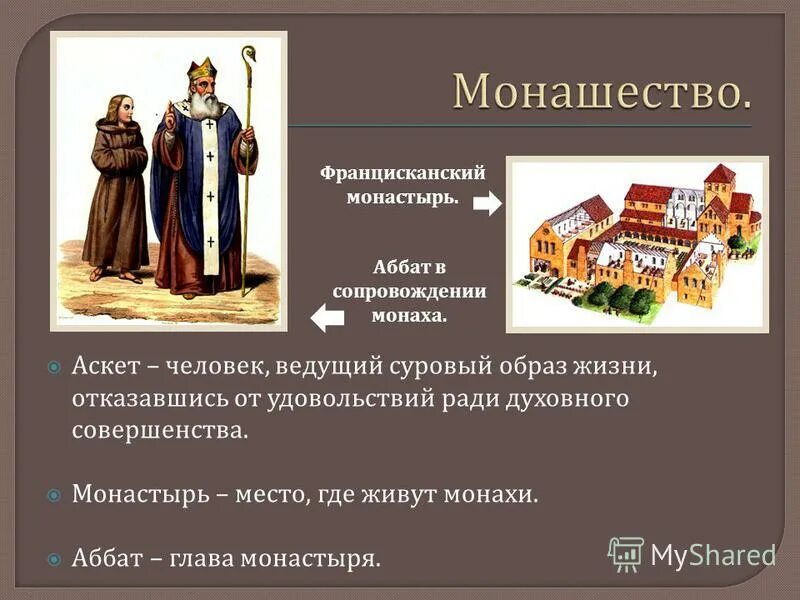 Монашество.

Францисканский монастырь.

Аббат в сопровождении монаха.

Аскет – человек, ведущий суровый образ жизни, отказавшись от удовольствий ради духовного совершенства.

Монастырь – место, где живут монахи.

Аббат – глава монастыря.

MyShared